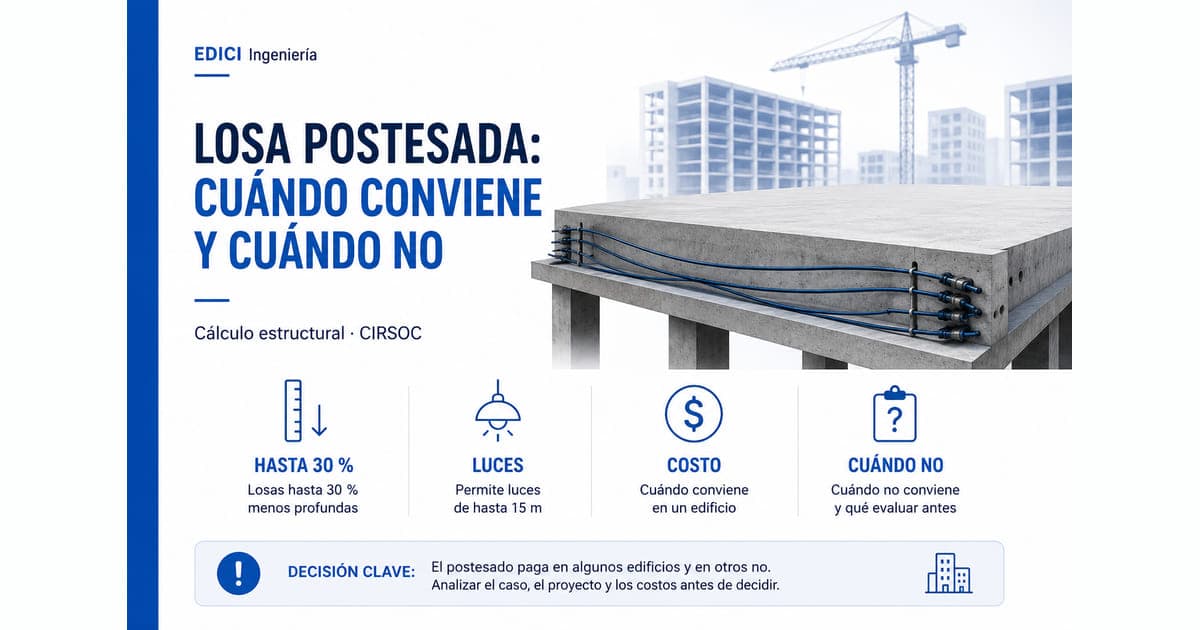 EDICI Ingeniería

LOSA POSTESADA: CUÁNDO CONVIENE Y CUÁNDO NO

Cálculo estructural · CIRSOC

HASTA 30 %
Losas hasta 30 % menos profundas

LUCES
Permite luces de hasta 15 m

COSTO
Cuándo conviene en un edificio

CUÁNDO NO
Cuándo no conviene y qué evaluar antes

DECISIÓN CLAVE: El postesado paga en algunos edificios y en otros no. Analizar el caso, el proyecto y los costos antes de decidir.